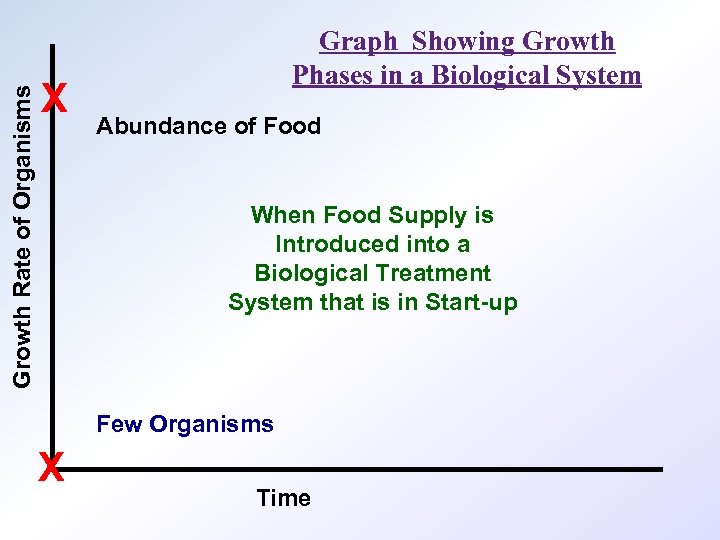 Graph Showing Growth Phases in a Biological System

Growth Rate of Organisms

X

Abundance of Food

When Food Supply is Introduced into a Biological Treatment System that is in Start-up

Few Organisms

X

Time